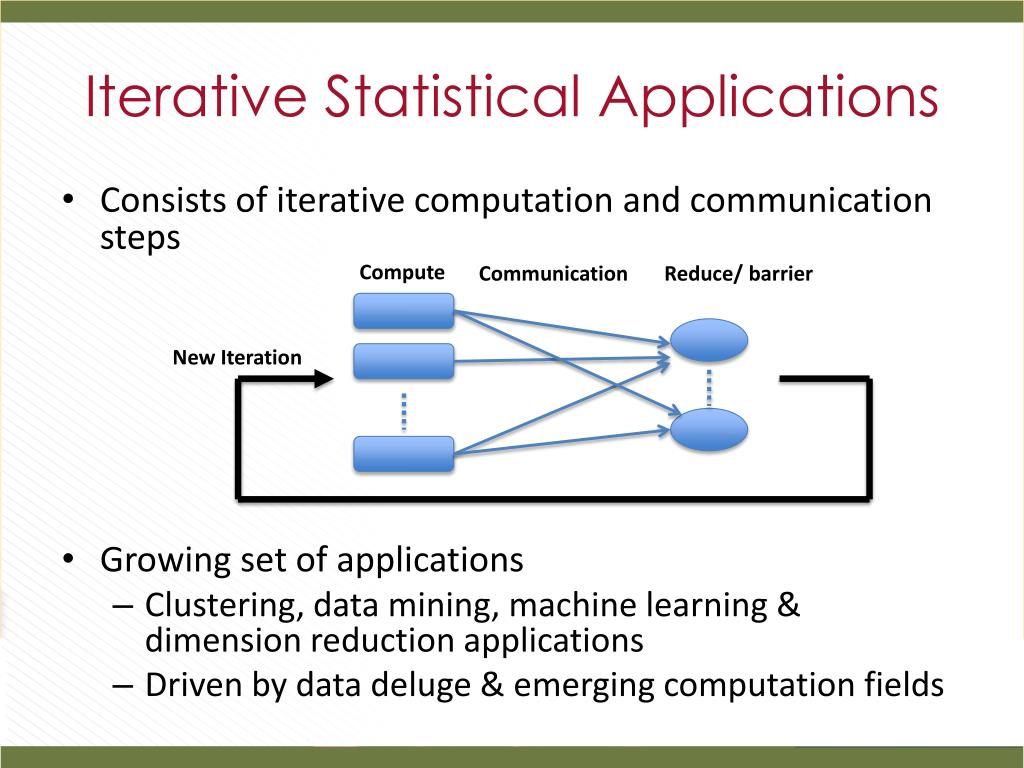 Iterative Statistical Applications

• Consists of iterative computation and communication steps

Compute Communication Reduce/ barrier

New Iteration

• Growing set of applications
– Clustering, data mining, machine learning & dimension reduction applications
– Driven by data deluge & emerging computation fields